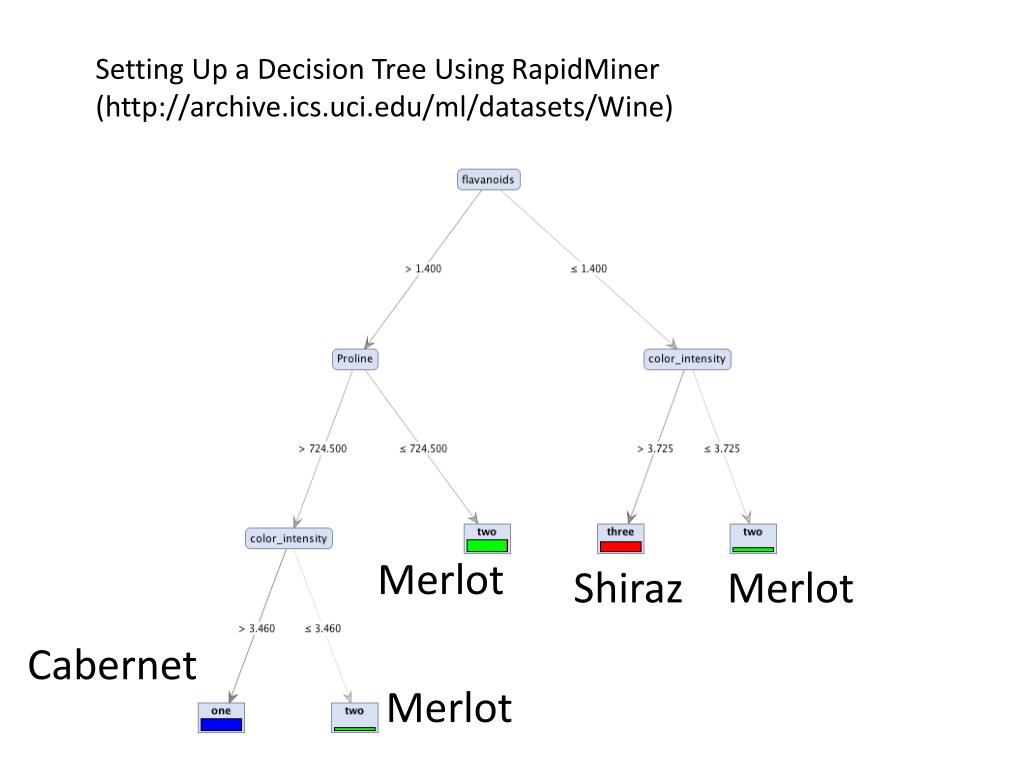 Setting Up a Decision Tree Using RapidMiner
(http://archive.ics.uci.edu/ml/datasets/Wine)

flavanoids

> 1.400

≤ 1.400

Proline

color_intensity

> 724.500

≤ 724.500

> 3.725

≤ 3.725

color_intensity

two

three

two

Merlot

Shiraz

Merlot

> 3.460

≤ 3.460

Cabernet

one

two

Merlot